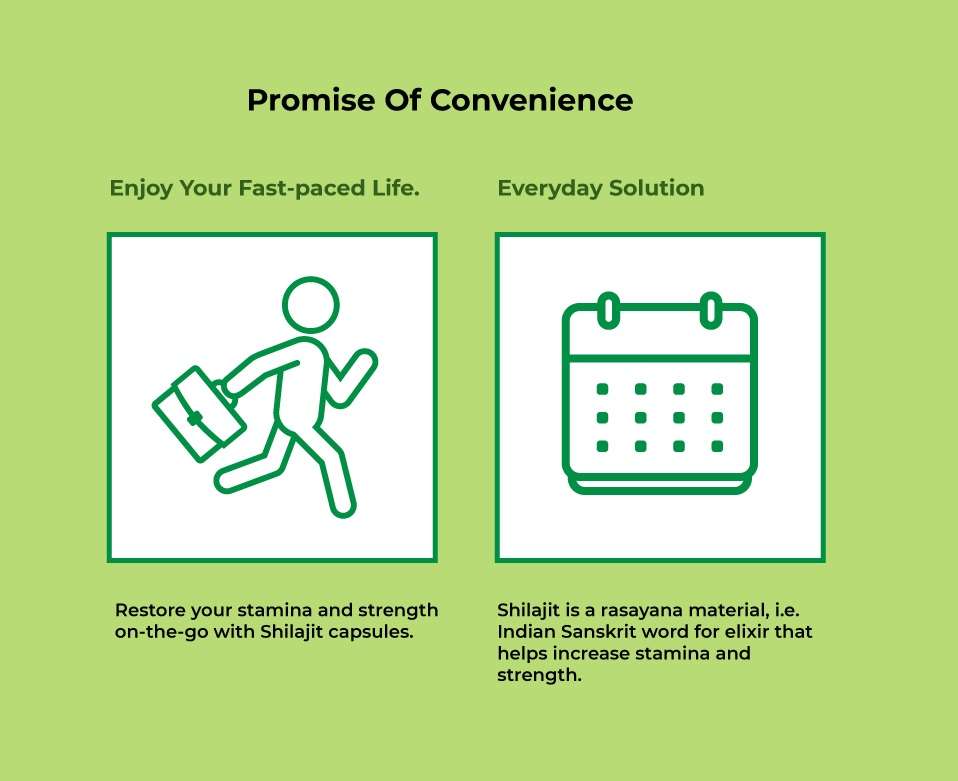 Promise Of Convenience

Enjoy Your Fast-paced Life.

Restore your stamina and strength on-the-go with Shilajit capsules.

Everyday Solution

Shilajit is a rasayana material, i.e. Indian Sanskrit word for elixir that helps increase stamina and strength.